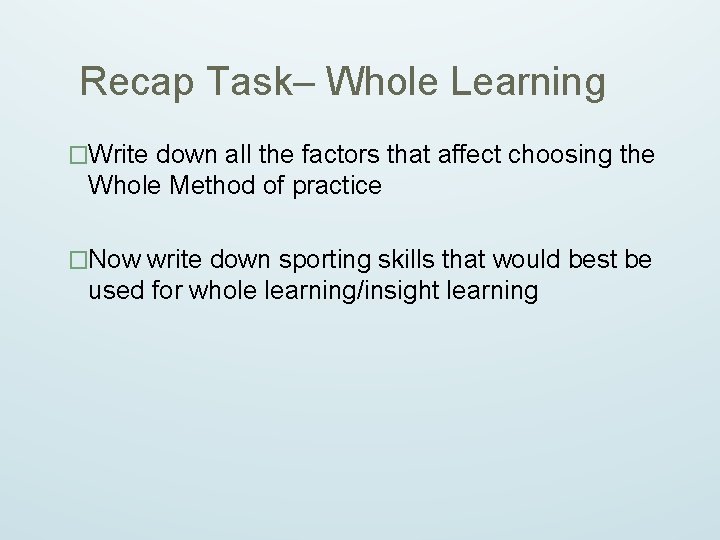 Recap Task– Whole Learning

□Write down all the factors that affect choosing the Whole Method of practice

□Now write down sporting skills that would best be used for whole learning/insight learning